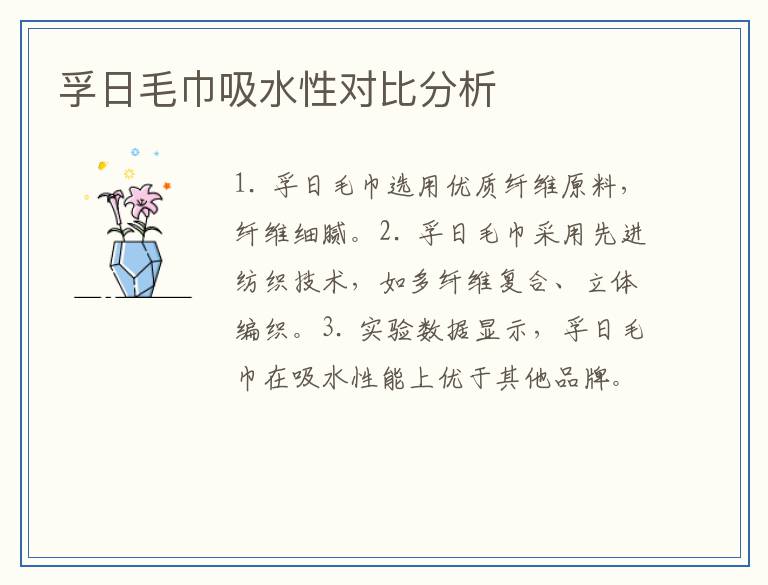 孚日毛巾吸水性对比分析

1. 孚日毛巾选用优质纤维原料，纤维细腻。2. 孚日毛巾采用先进纺织技术，如多纤维复合、立体编织。3. 实验数据显示，孚日毛巾在吸水性能上优于其他品牌。